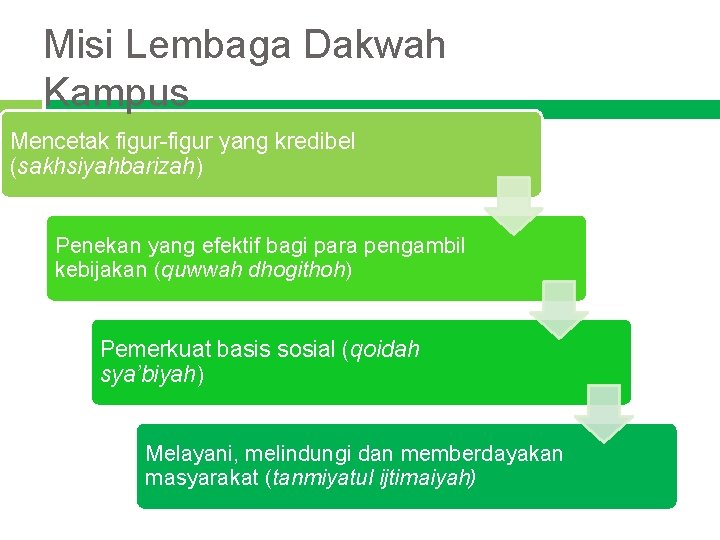 Misi Lembaga Dakwah Kampus

Mencetak figur-figur yang kredibel (sakhsiyahbarizah)

Penekan yang efektif bagi para pengambil kebijakan (quwwah dhogithoh)

Pemerkuat basis sosial (qoidah sya'biyah)

Melayani, melindungi dan memberdayakan masyarakat (tanmiyatul ijtimaiyah)